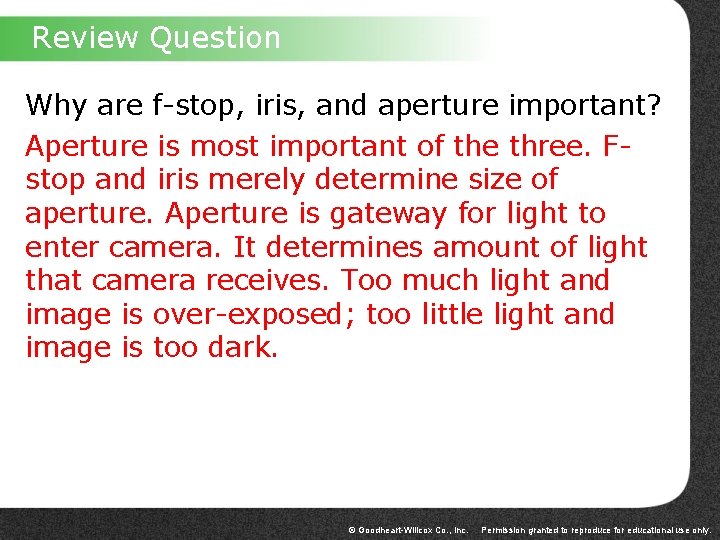 Review Question

Why are f-stop, iris, and aperture important?

Aperture is most important of the three. F-stop and iris merely determine size of aperture. Aperture is gateway for light to enter camera. It determines amount of light that camera receives. Too much light and image is over-exposed; too little light and image is too dark.

© Goodheart-Willcox Co., Inc. Permission granted to reproduce for educational use only.